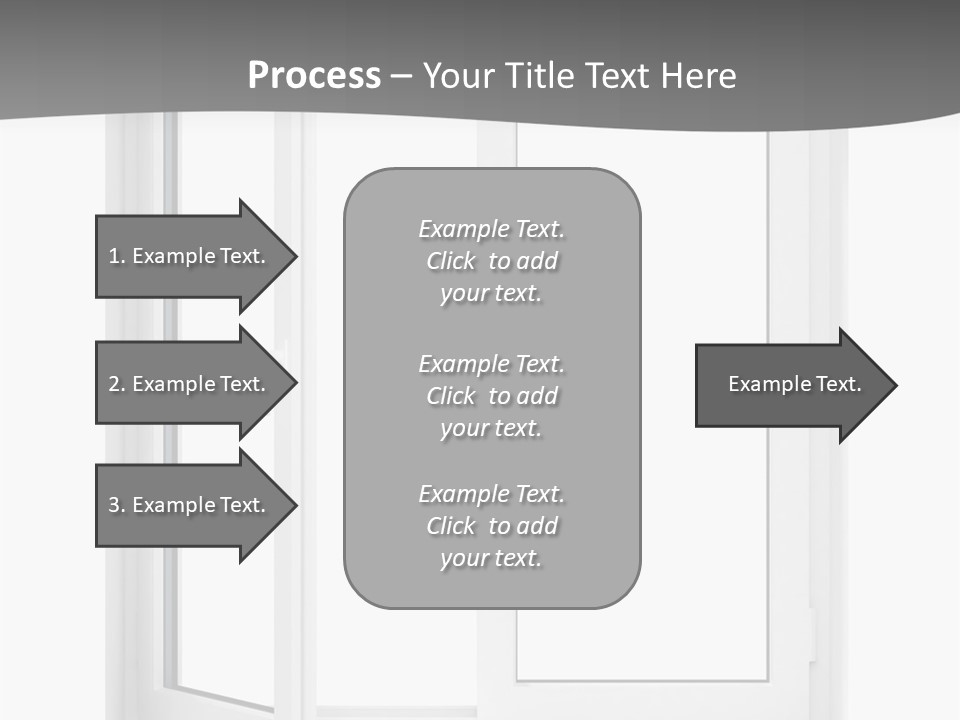 Process – Your Title Text Here

1. Example Text.

2. Example Text.

3. Example Text.

Example Text. Click to add your text.

Example Text. Click to add your text.

Example Text. Click to add your text.

Example Text.